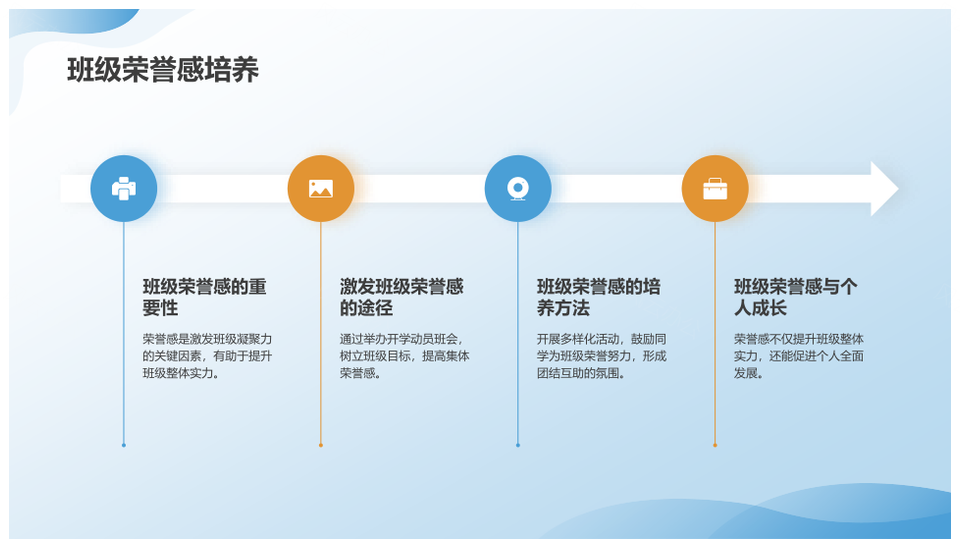 班级荣誉感培养

班级荣誉感的重要性

荣誉感是激发班级凝聚力的关键因素，有助于提升班级整体实力。

激发班级荣誉感的途径

通过举办开学动员班会，树立班级目标，提高集体荣誉感。

班级荣誉感的培养方法

开展多样化活动，鼓励同学为班级荣誉努力，形成团结互助的氛围。

班级荣誉感与个人成长

荣誉感不仅提升班级整体实力，还能促进个人全面发展。